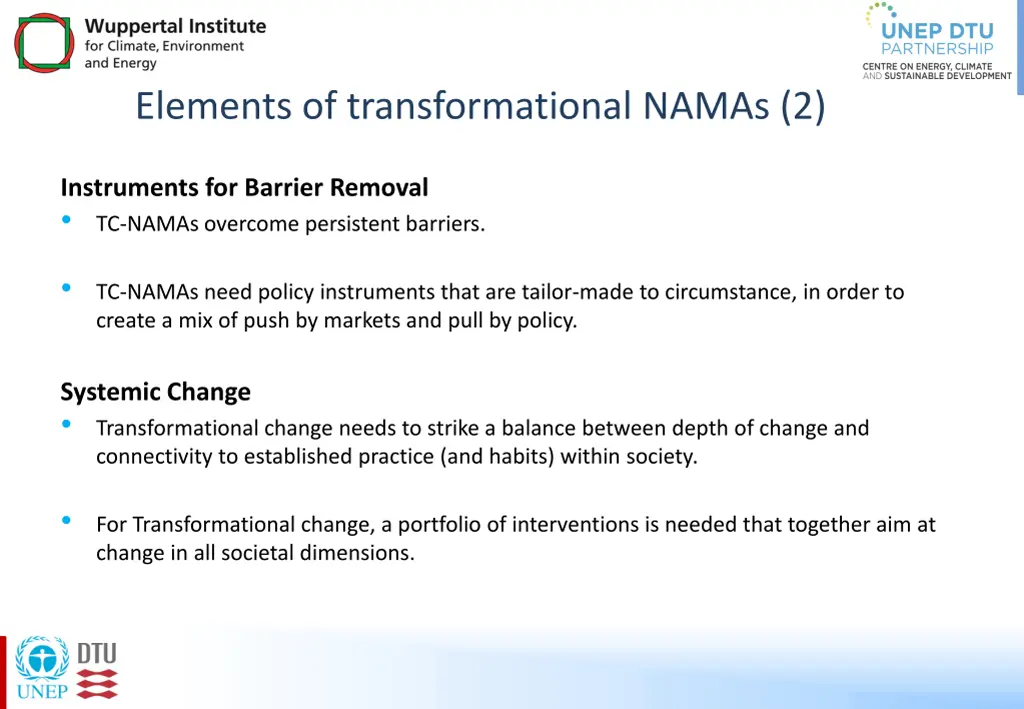 Wuppertal Institute
for Climate, Environment
and Energy

UNEP DTU
PARTNERSHIP
CENTRE ON ENERGY, CLIMATE
AND SUSTAINABLE DEVELOPMENT

Elements of transformational NAMAs (2)

Instruments for Barrier Removal

• TC-NAMAs overcome persistent barriers.

• TC-NAMAs need policy instruments that are tailor-made to circumstance, in order to create a mix of push by markets and pull by policy.

Systemic Change

• Transformational change needs to strike a balance between depth of change and connectivity to established practice (and habits) within society.

• For Transformational change, a portfolio of interventions is needed that together aim at change in all societal dimensions.

UNEP
DTU